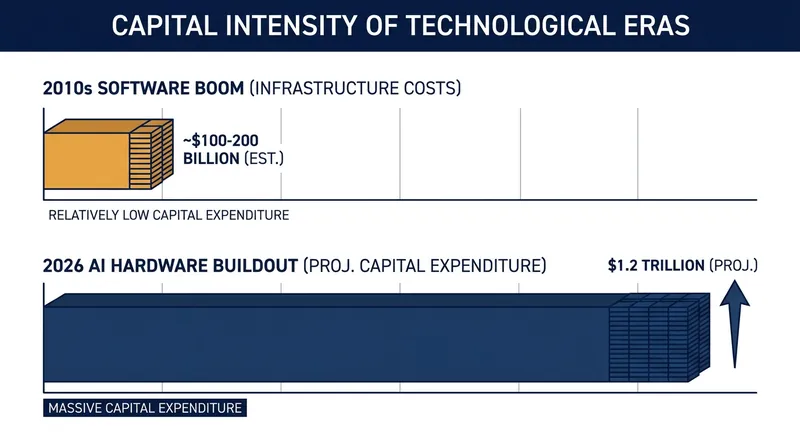 CAPITAL INTENSITY OF TECHNOLOGICAL ERAS

2010s SOFTWARE BOOM (INFRASTRUCTURE COSTS)

~$100-200 BILLION (EST.)

RELATIVELY LOW CAPITAL EXPENDITURE

2026 AI HARDWARE BUILDOUT (PROJ. CAPITAL EXPENDITURE)

$1.2 TRILLION (PROJ.)

MASSIVE CAPITAL EXPENDITURE